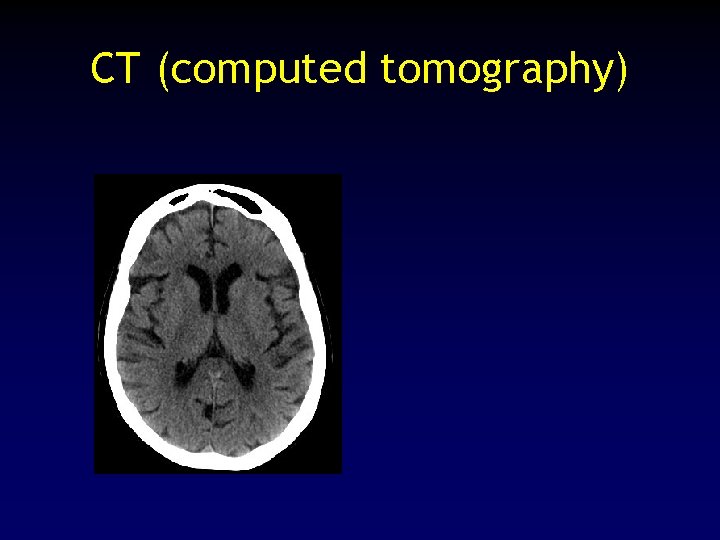 CT (computed tomography)